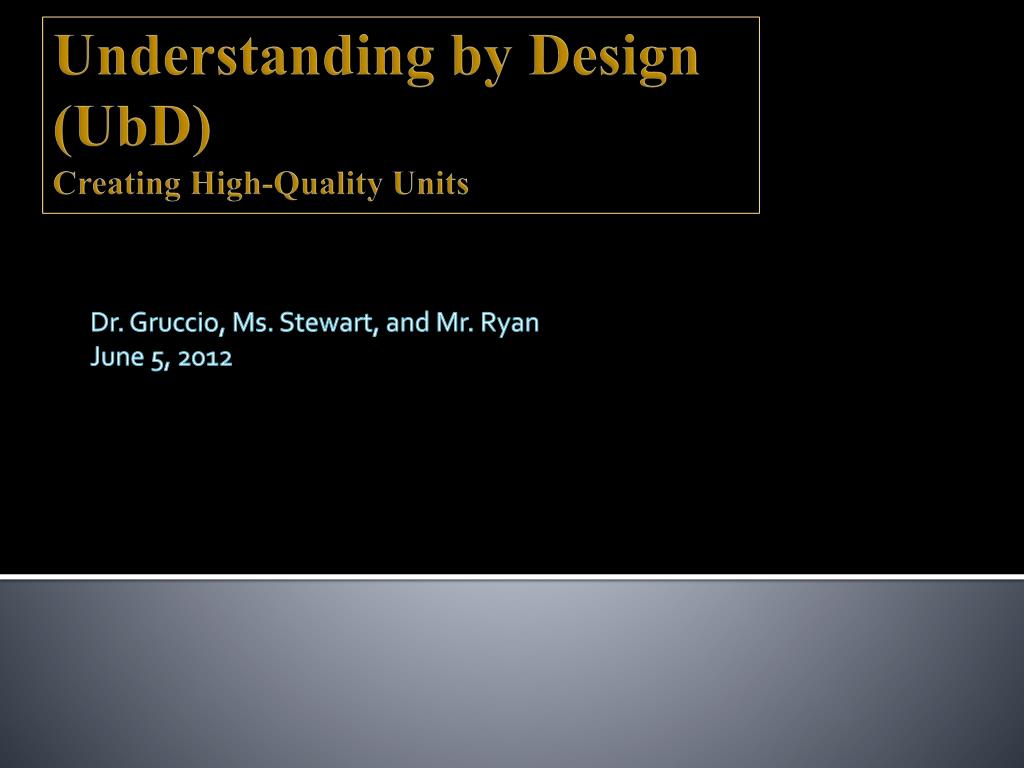 Understanding by Design (UbD)
Creating High-Quality Units

Dr. Gruccio, Ms. Stewart, and Mr. Ryan
June 5, 2012